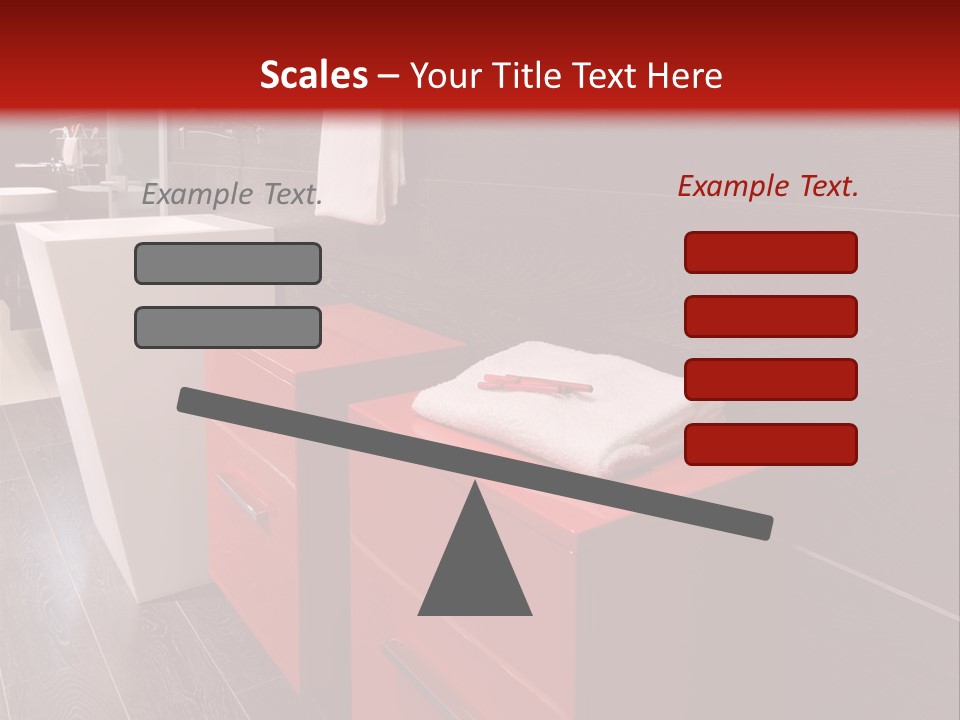 Scales – Your Title Text Here

Example Text.

Example Text.